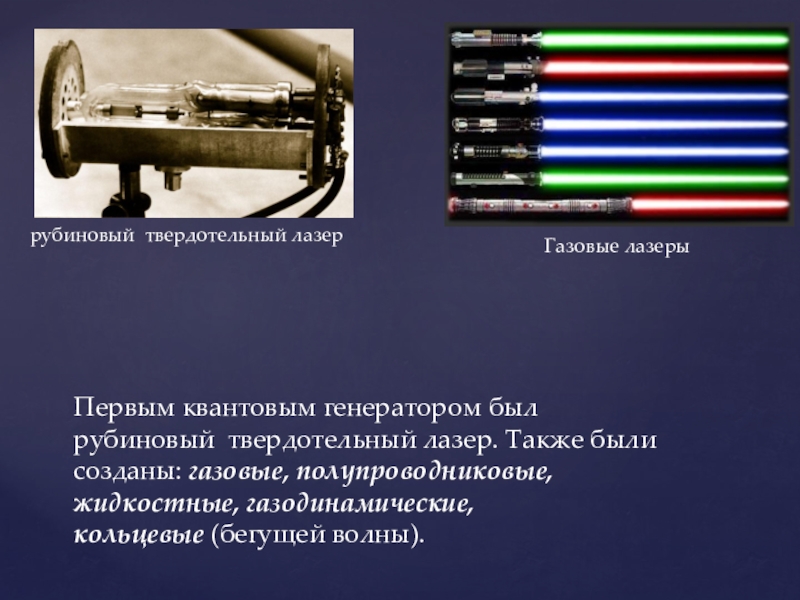 рубиновый твердотельный лазер

Газовые лазеры

Первым квантовым генератором был рубиновый твердотельный лазер. Также были созданы: газовые, полупроводниковые, жидкостные, газодинамические, кольцевые (бегущей волны).